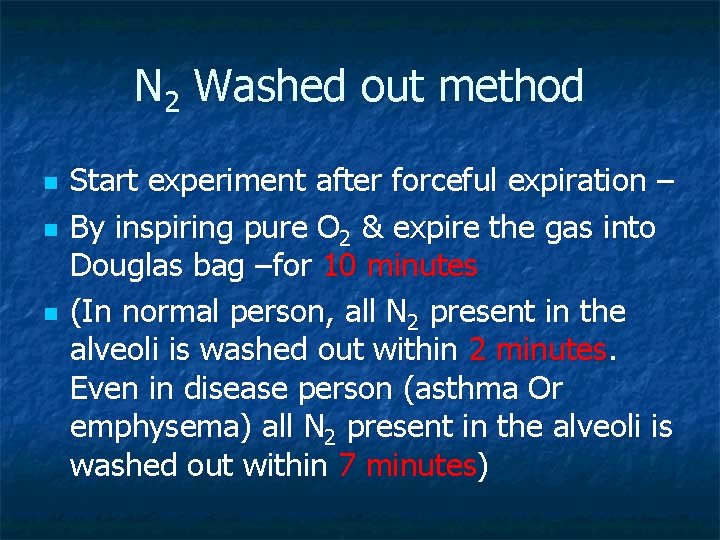 $N_2$ Washed out method

- Start experiment after forceful expiration –
- By inspiring pure $O_2$ & expire the gas into Douglas bag –for 10 minutes
- (In normal person, all $N_2$ present in the alveoli is washed out within 2 minutes. Even in disease person (asthma Or emphysema) all $N_2$ present in the alveoli is washed out within 7 minutes)